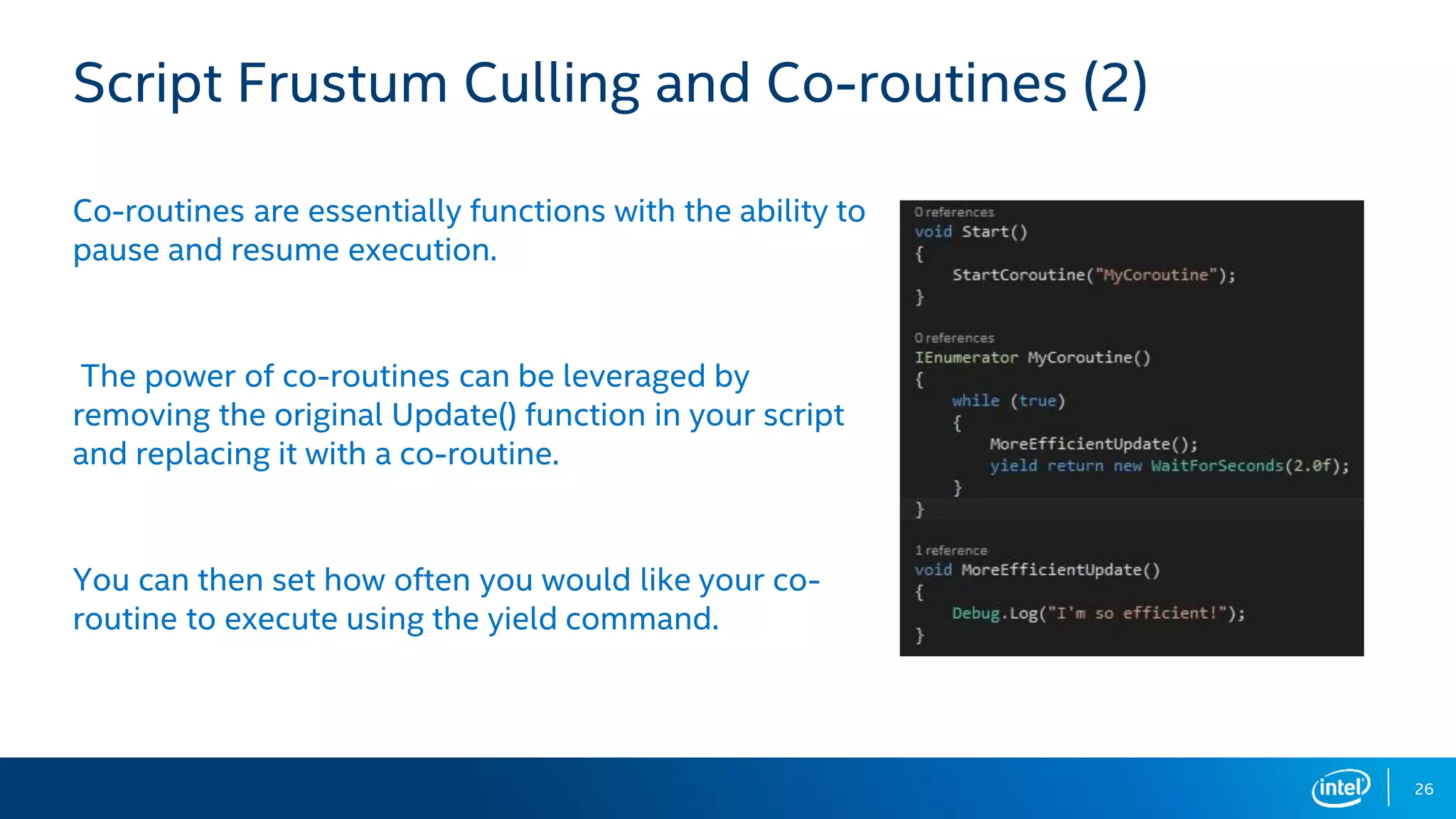 Script Frustum Culling and Co-routines (2)

Co-routines are essentially functions with the ability to pause and resume execution.

The power of co-routines can be leveraged by removing the original Update() function in your script and replacing it with a co-routine.

You can then set how often you would like your co-routine to execute using the yield command.

0 references
void Start()
{
    StartCoroutine("MyCoroutine");
}

0 references
IEnumerator MyCoroutine()
{
    while (true)
    {
        MoreEfficientUpdate();
        yield return new WaitForSeconds(2.0f);
    }
}

1 reference
void MoreEfficientUpdate()
{
    Debug.Log("I'm so efficient!");
}

intel
26